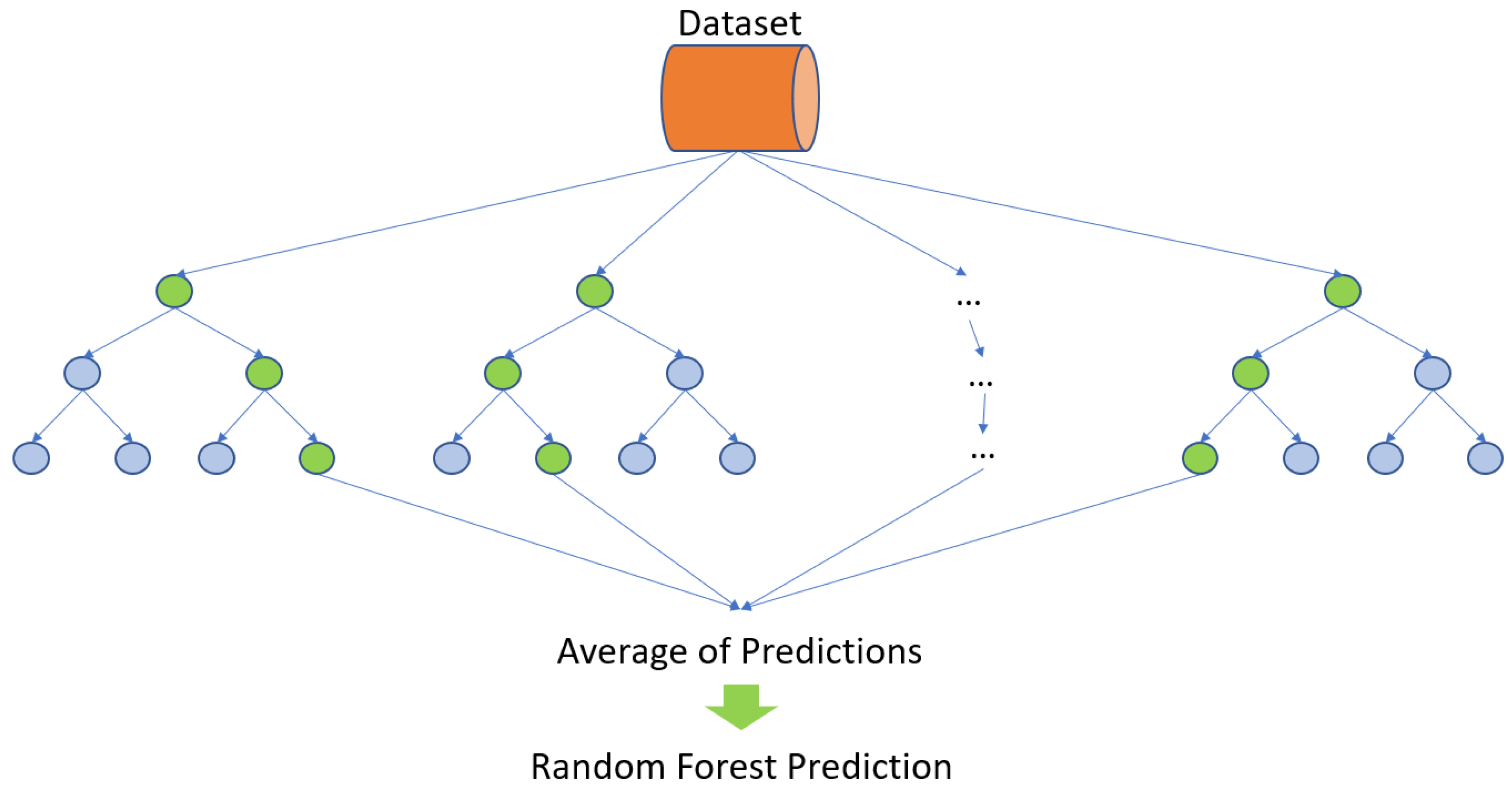 Dataset

...

...

...

Average of Predictions

Random Forest Prediction